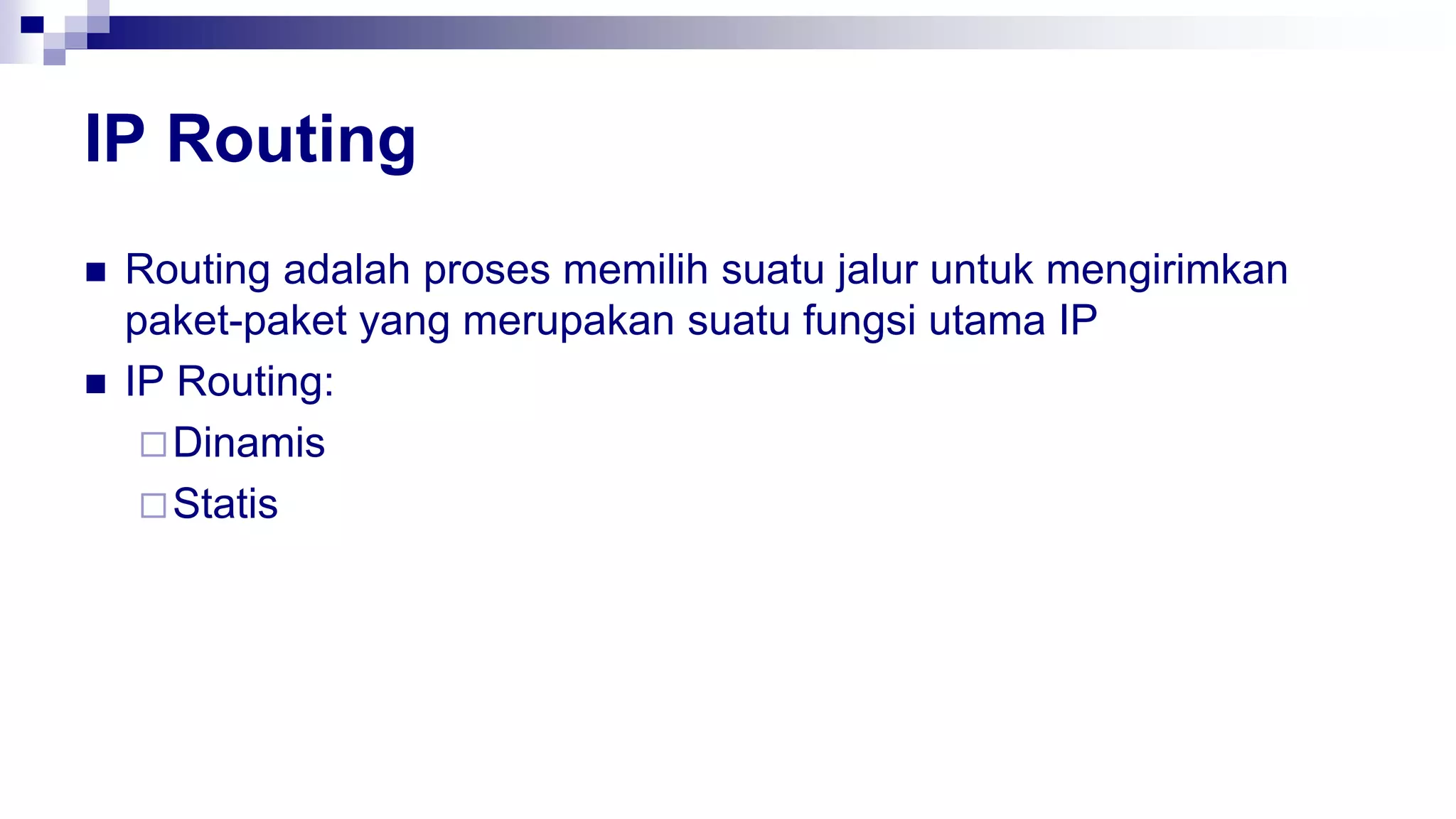 IP Routing

■ Routing adalah proses memilih suatu jalur untuk mengirimkan paket-paket yang merupakan suatu fungsi utama IP

■ IP Routing:

□ Dinamis

□ Statis